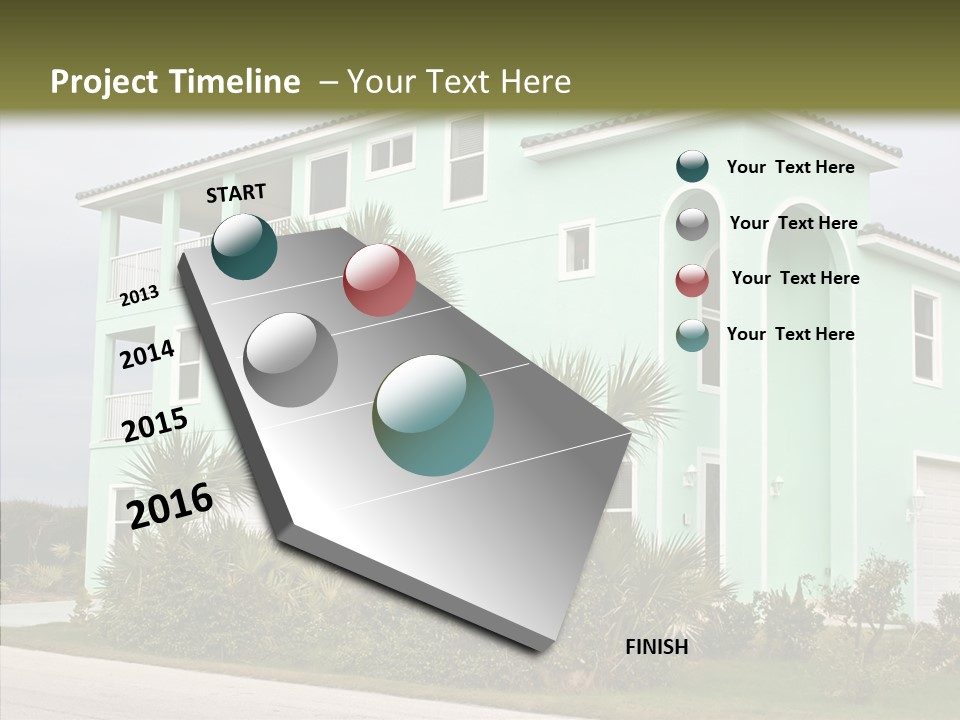 Project Timeline – Your Text Here

START

2013

2014

2015

2016

FINISH

Your Text Here

Your Text Here

Your Text Here

Your Text Here